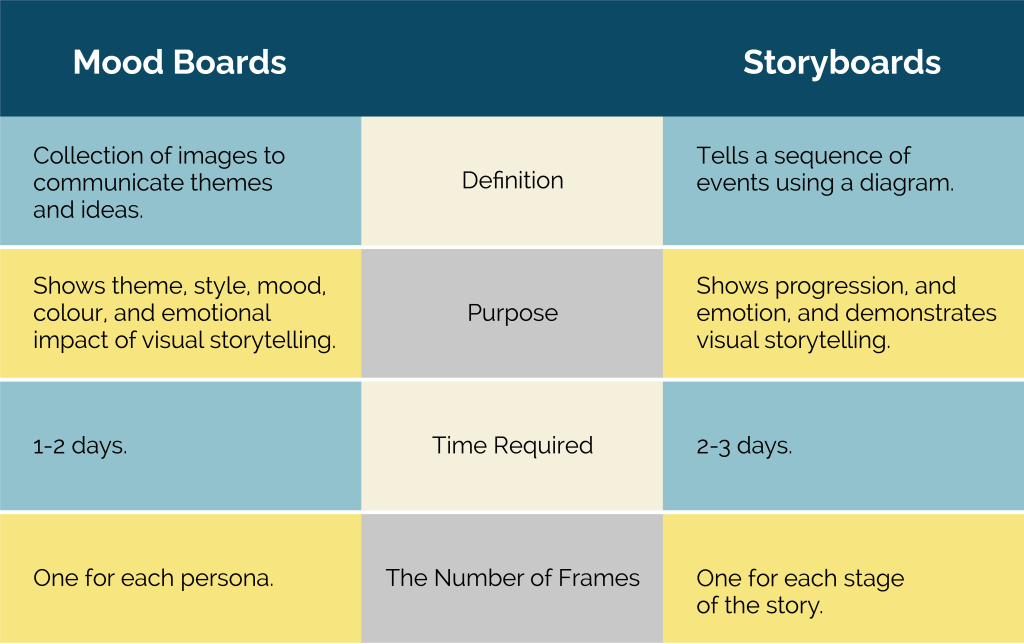 | Mood Boards | | Storyboards |
|---|---|---|
| Collection of images to communicate themes and ideas. | Definition | Tells a sequence of events using a diagram. |
| Shows theme, style, mood, colour, and emotional impact of visual storytelling. | Purpose | Shows progression, and emotion, and demonstrates visual storytelling. |
| 1-2 days. | Time Required | 2-3 days. |
| One for each persona. | The Number of Frames | One for each stage of the story. |